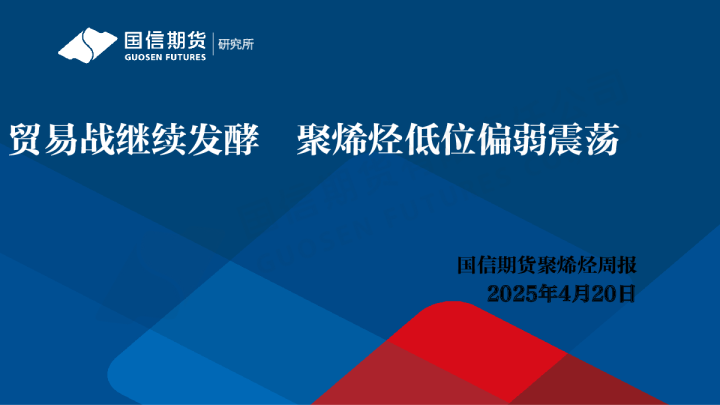 国信期货
GUOSEN FUTURES
研究所

贸易战继续发酵　聚烯烃低位偏弱震荡

国信期货聚烯烃周报
2025年4月20日